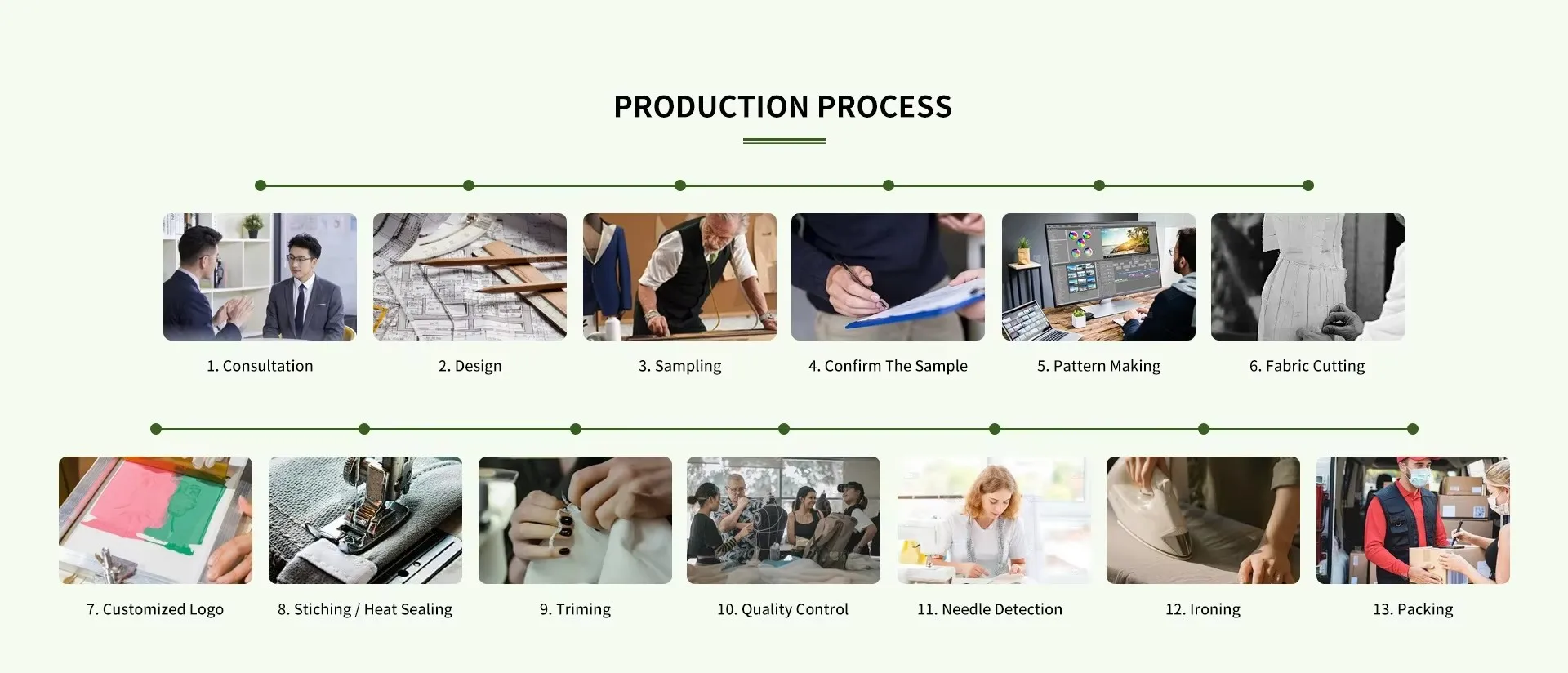 PRODUCTION PROCESS

1. Consultation

2. Design

3. Sampling

4. Confirm The Sample

5. Pattern Making

6. Fabric Cutting

7. Customized Logo

8. Stiching / Heat Sealing

9. Triming

10. Quality Control

11. Needle Detection

12. Ironing

13. Packing